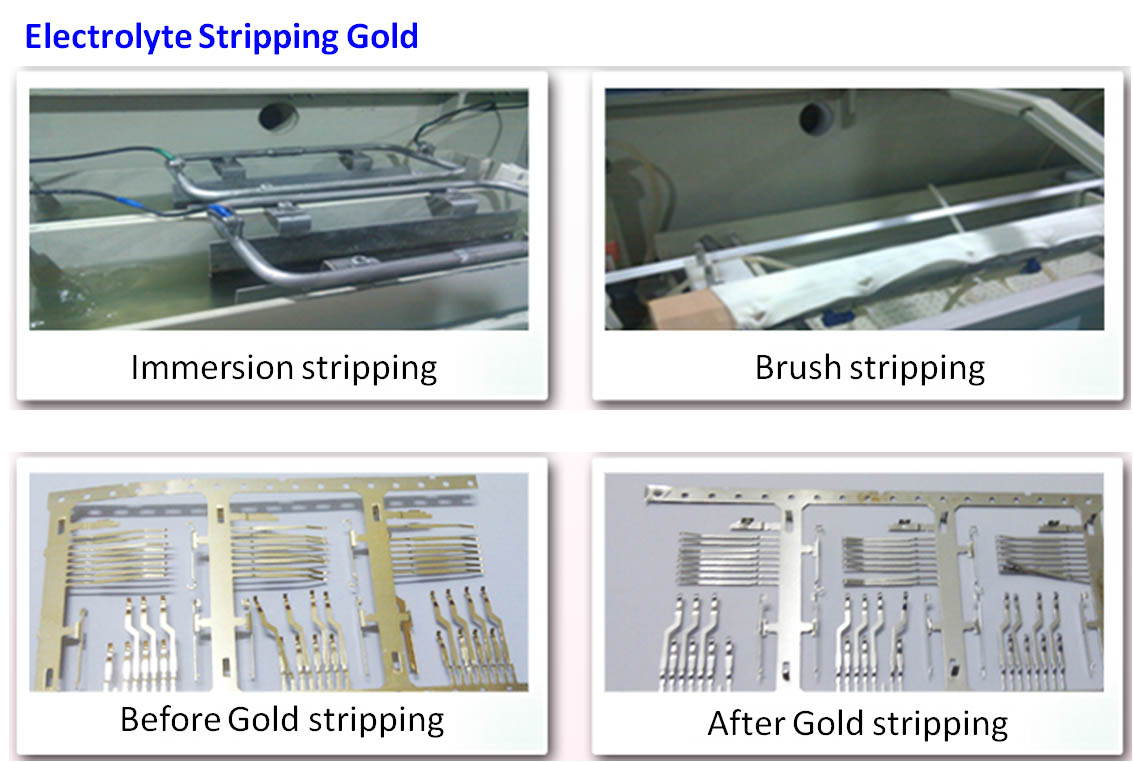 Electrolyte Stripping Gold

Immersion stripping

Brush stripping

Before Gold stripping

After Gold stripping